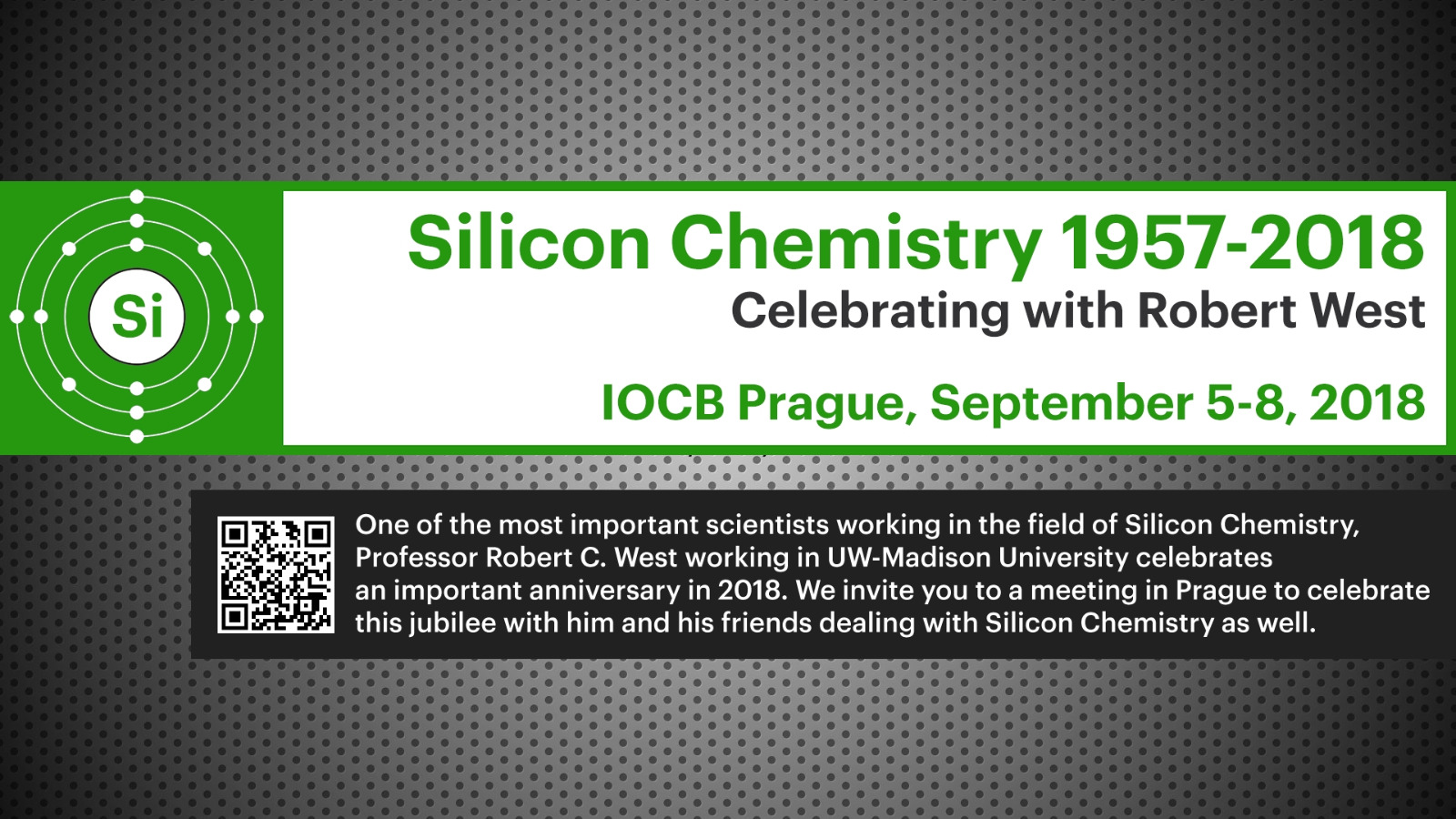 Si

Silicon Chemistry 1957-2018

Celebrating with Robert West

IOCB Prague, September 5-8, 2018

One of the most important scientists working in the field of Silicon Chemistry, Professor Robert C. West working in UW-Madison University celebrates an important anniversary in 2018. We invite you to a meeting in Prague to celebrate this jubilee with him and his friends dealing with Silicon Chemistry as well.